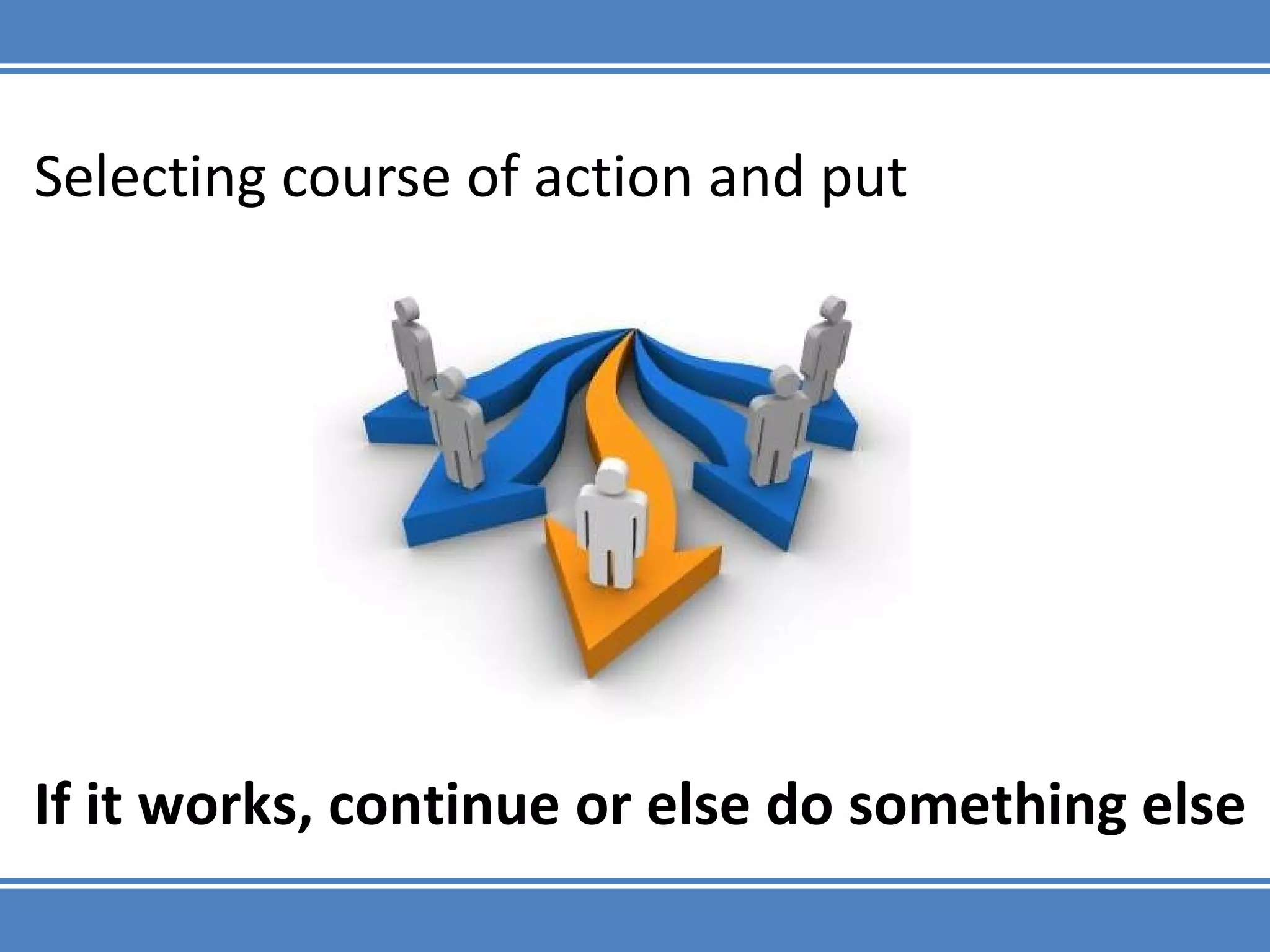 Selecting course of action and put

If it works, continue or else do something else